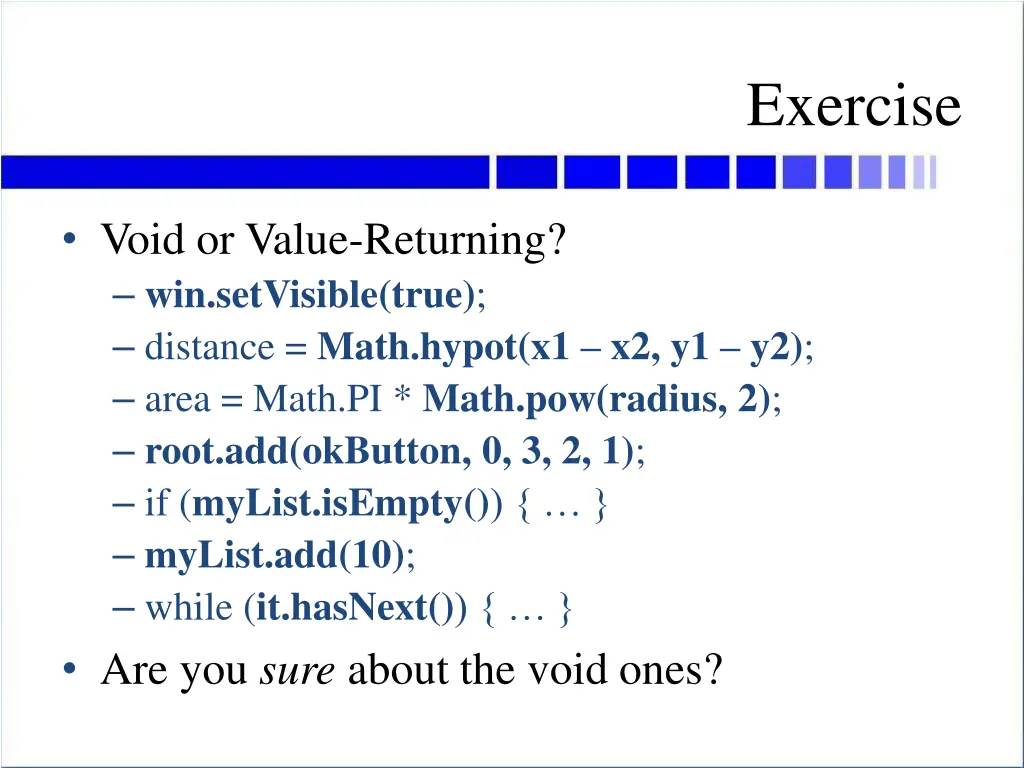 Exercise

• Void or Value-Returning?
– win.setVisible(true);
– distance = Math.hypot(x1 – x2, y1 – y2);
– area = Math.PI * Math.pow(radius, 2);
– root.add(okButton, 0, 3, 2, 1);
– if (myList.isEmpty()) { … }
– myList.add(10);
– while (it.hasNext()) { … }

• Are you sure about the void ones?